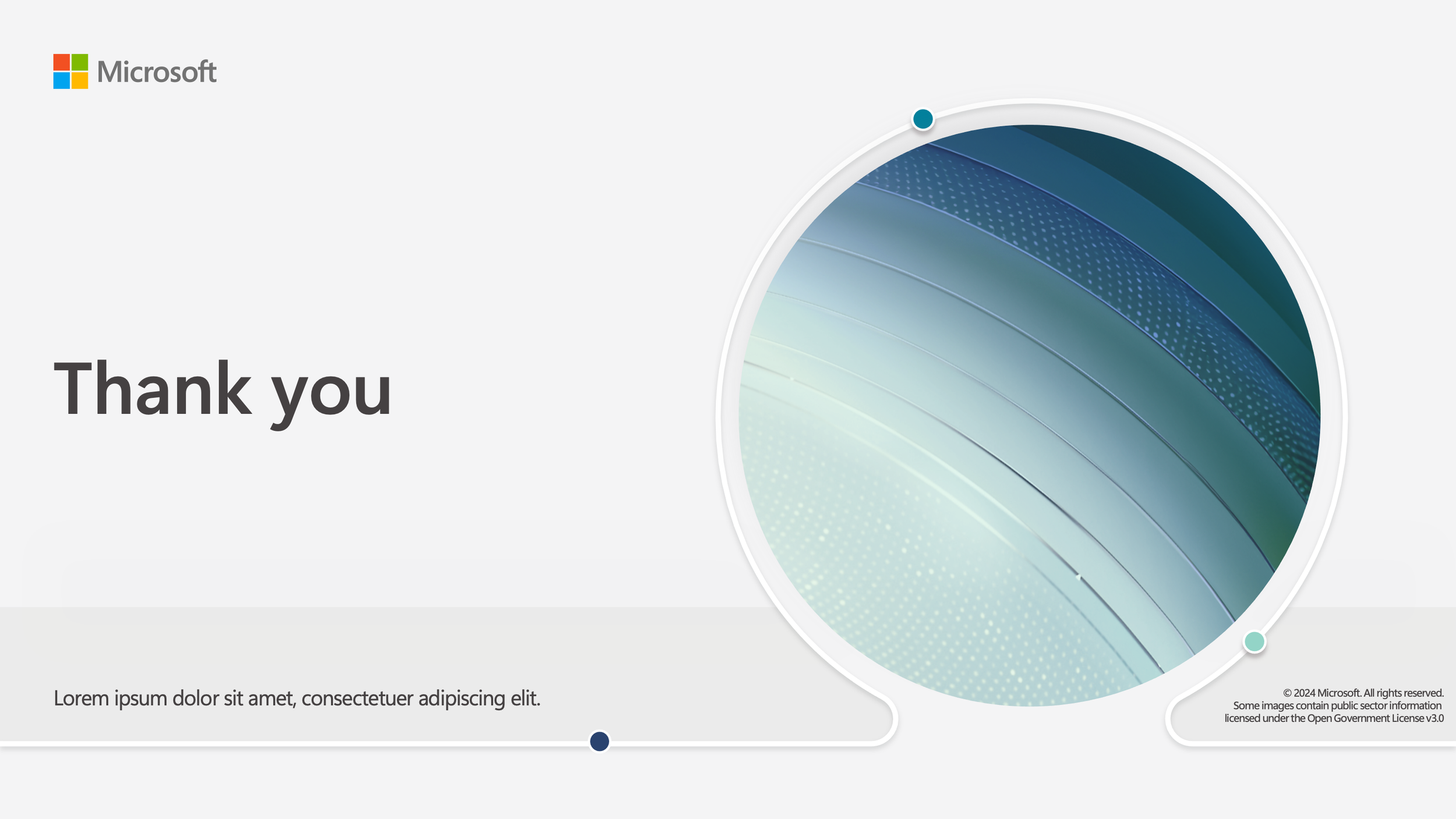 Microsoft

Thank you

Lorem ipsum dolor sit amet, consectetuer adipiscing elit.

© 2024 Microsoft. All rights reserved.
Some images contain public sector information licensed under the Open Government License v3.0